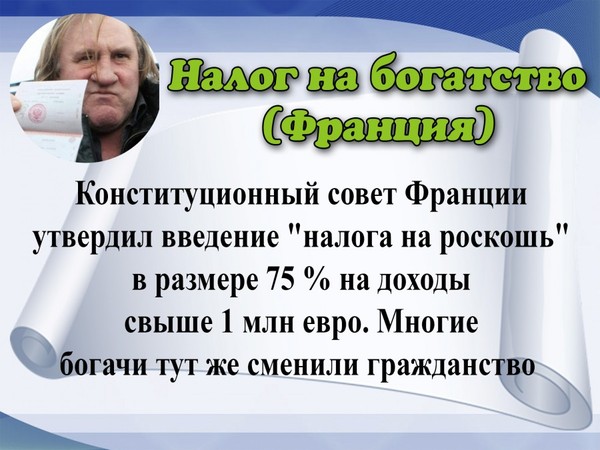 Налог на богатство (Франция)

Конституционный совет Франции утвердил введение "налога на роскошь" в размере 75 % на доходы свыше 1 млн евро. Многие богачи тут же сменили гражданство